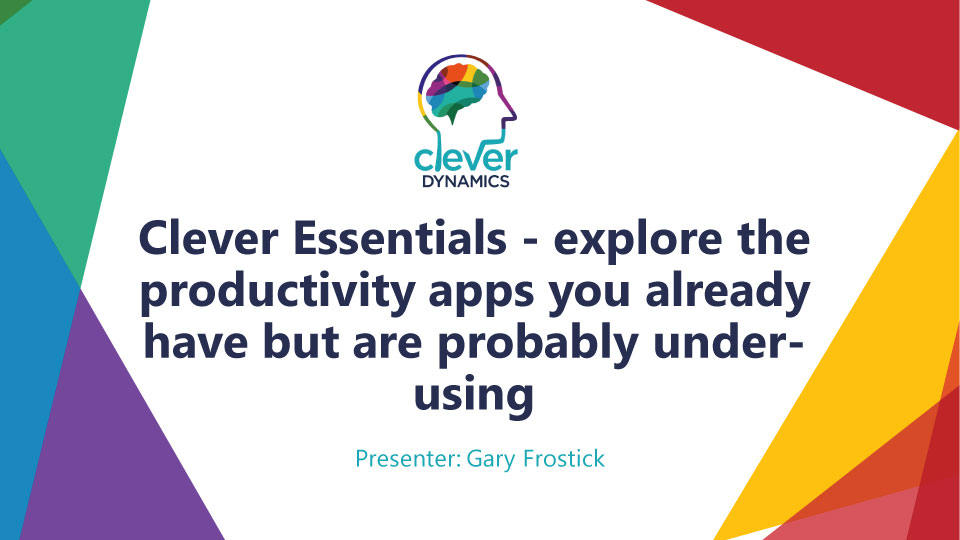 clever
DYNAMICS

Clever Essentials - explore the productivity apps you already have but are probably under-using

Presenter: Gary Frostick